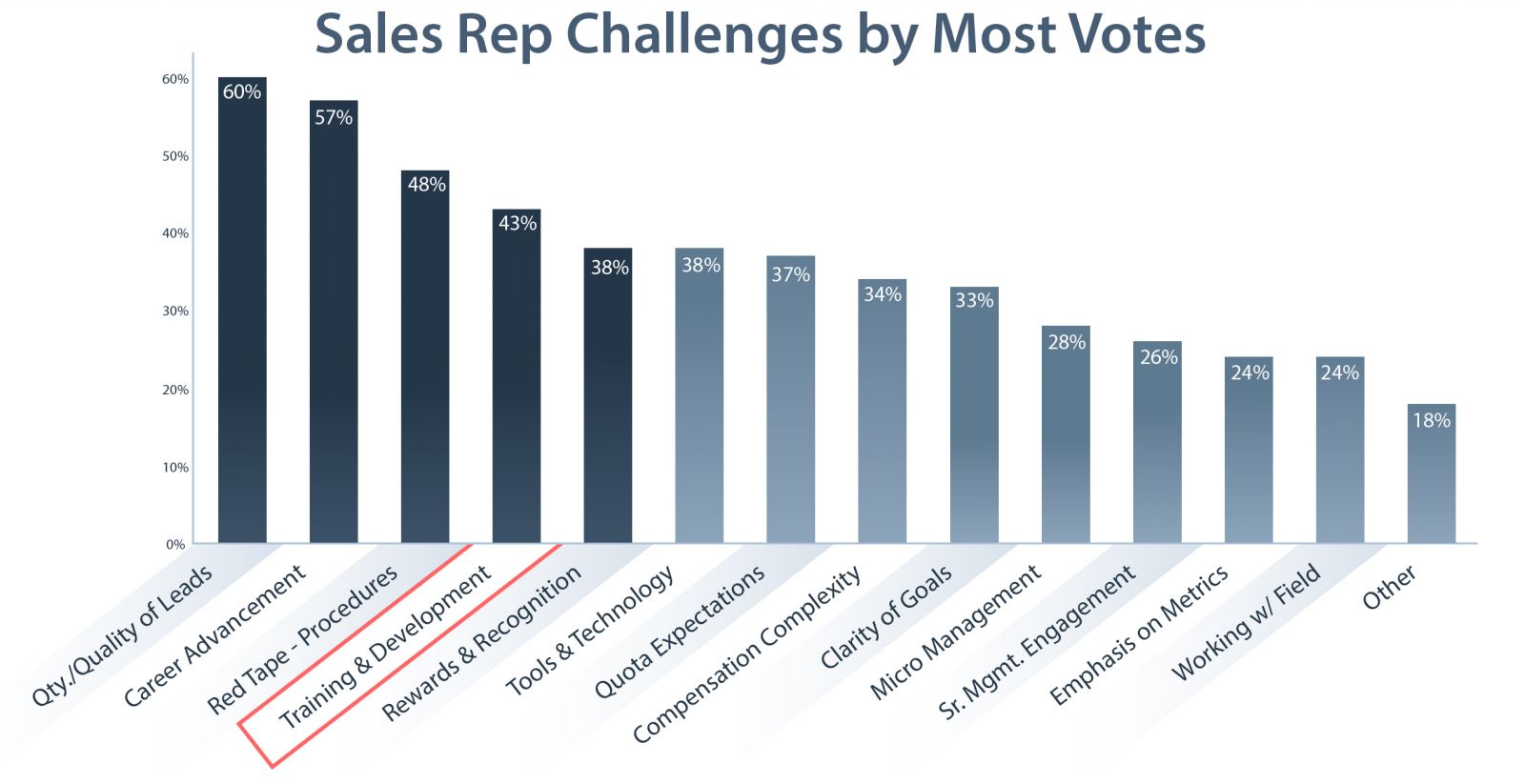 Sales Rep Challenges by Most Votes

60%
50%
40%
30%
20%
10%
0%

60%
57%
48%
43%
38%
38%
37%
34%
33%
28%
26%
24%
24%
18%

Qty./Quality of Leads
Career Advancement
Red Tape - Procedures
Training & Development
Rewards & Recognition
Tools & Technology
Quota Expectations
Compensation Complexity
Clarity of Goals
Micro Management
Sr. Mgmt. Engagement
Emphasis on Metrics
Working w/ Field
Other